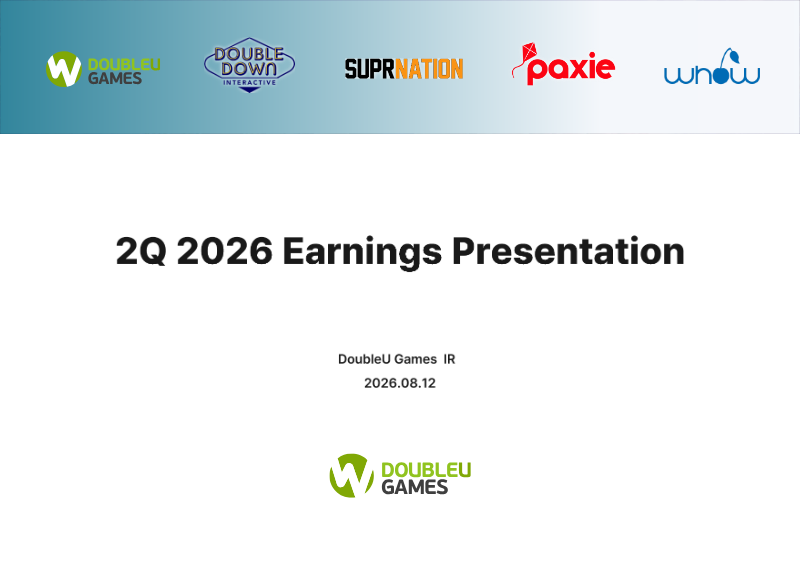 DOUBLEU GAMES

DOUBLE DOWN INTERACTIVE

SUPRNATION

paxie

whow

2Q 2026 Earnings Presentation

DoubleU Games IR

2026.08.12

DOUBLEU GAMES